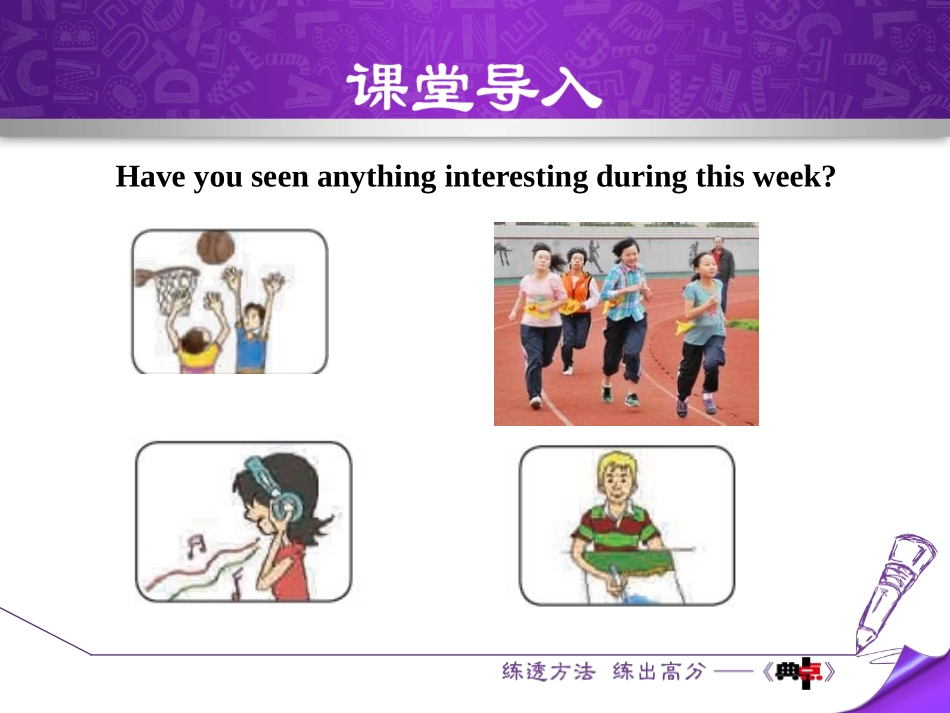 课堂导入

Have you seen anything interesting during this week?

练透方法 练出高分 ——《典点》